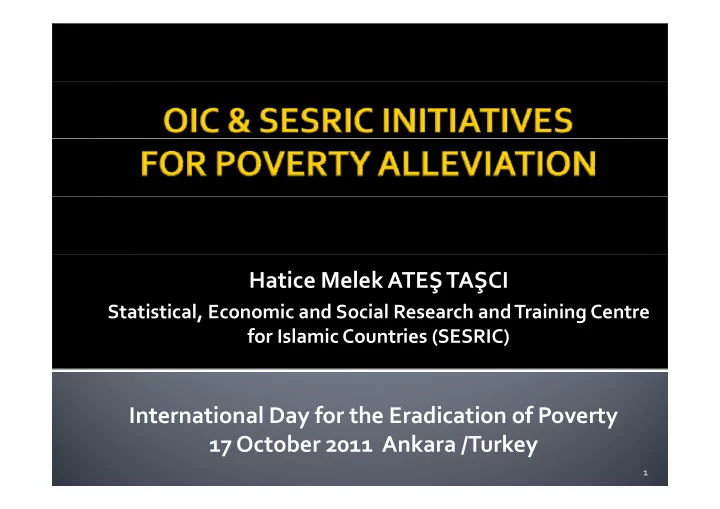 OIC & SESRIC INITIATIVES FOR POVERTY ALLEVIATION

Hatice Melek ATEŞ TAŞCI

Statistical, Economic and Social Research and Training Centre for Islamic Countries (SESRIC)

International Day for the Eradication of Poverty
17 October 2011 Ankara /Turkey

1